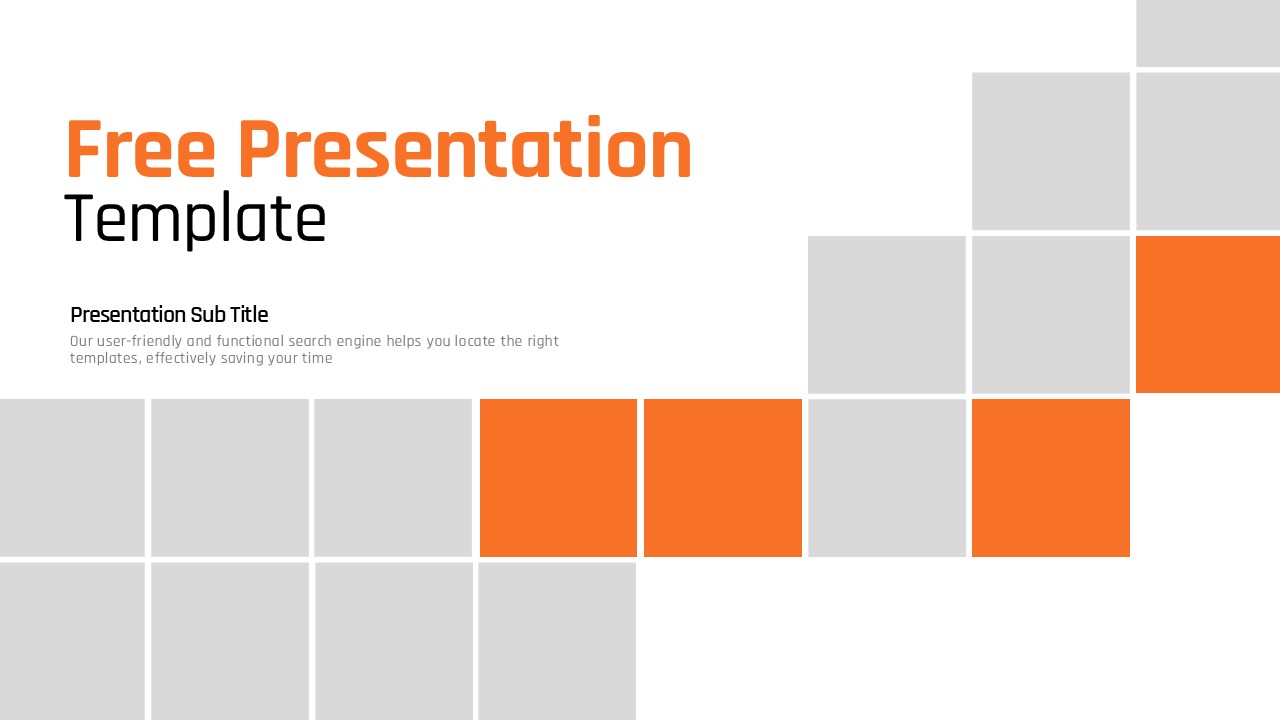 Free Presentation
Template

Presentation Sub Title
Our user-friendly and functional search engine helps you locate the right templates, effectively saving your time